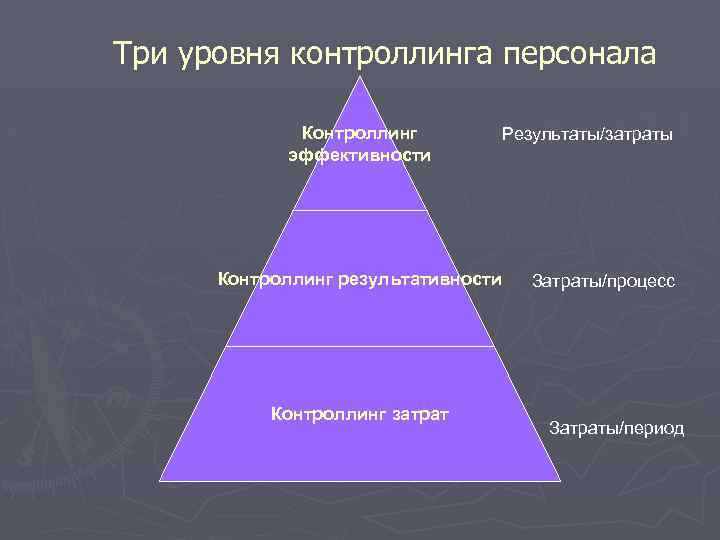 Три уровня контроллинга персонала

Контроллинг эффективности

Результаты/затраты

Контроллинг результативности

Затраты/процесс

Контроллинг затрат

Затраты/период